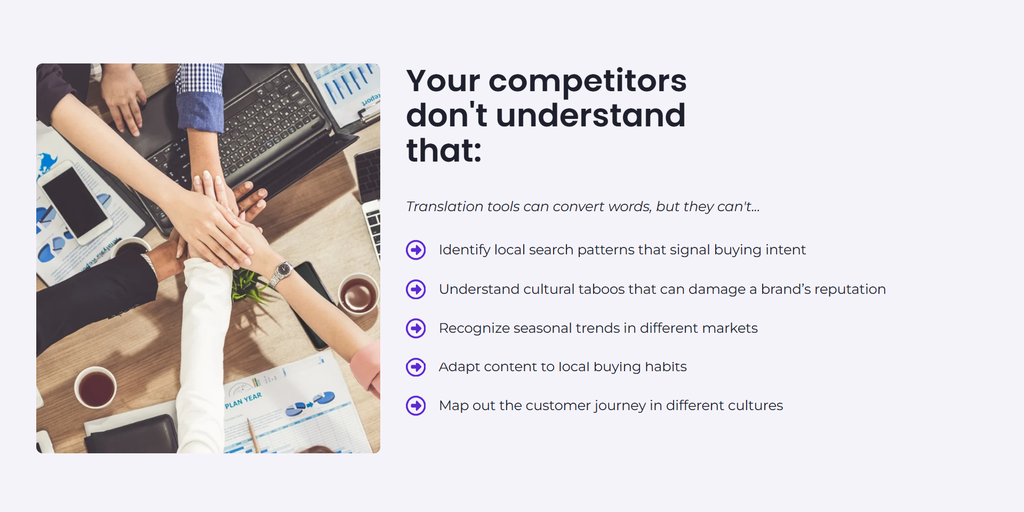 PLAN YEAR

Your competitors don't understand that:

Translation tools can convert words, but they can't...

Identify local search patterns that signal buying intent

Understand cultural taboos that can damage a brand's reputation

Recognize seasonal trends in different markets

Adapt content to local buying habits

Map out the customer journey in different cultures